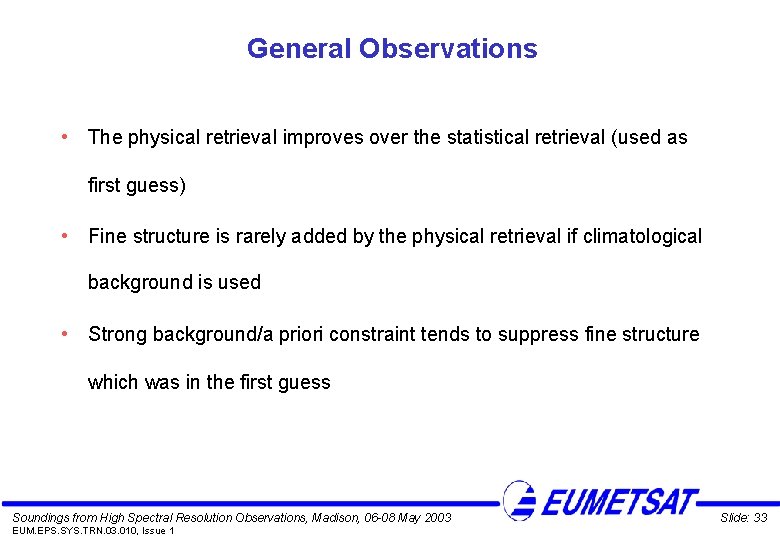 General Observations

• The physical retrieval improves over the statistical retrieval (used as first guess)

• Fine structure is rarely added by the physical retrieval if climatological background is used

• Strong background/a priori constraint tends to suppress fine structure which was in the first guess

EUMETSAT

Soundings from High Spectral Resolution Observations, Madison, 06-08 May 2003

Slide: 33

EUM.EPS.SYS.TRN.03.010, Issue 1